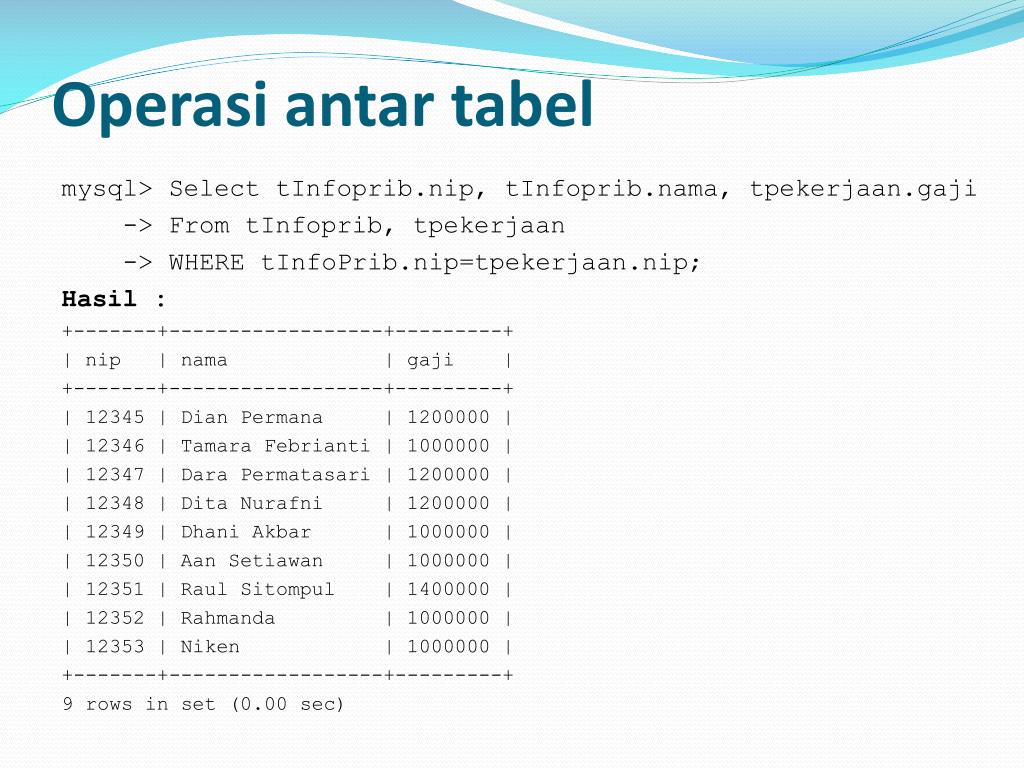 Operasi antar tabel

mysql> Select tInfoprib.nip, tInfoprib.nama, tpekerjaan.gaji
-> From tInfoprib, tpekerjaan
-> WHERE tInfoPrib.nip=tpekerjaan.nip;

Hasil :

| nip | nama | gaji |
|---|---|---|
| 12345 | Dian Permana | 1200000 |
| 12346 | Tamara Febrianti | 1000000 |
| 12347 | Dara Permatasari | 1200000 |
| 12348 | Dita Nurafni | 1200000 |
| 12349 | Dhani Akbar | 1000000 |
| 12350 | Aan Setiawan | 1000000 |
| 12351 | Raul Sitompul | 1400000 |
| 12352 | Rahmanda | 1000000 |
| 12353 | Niken | 1000000 |

9 rows in set (0.00 sec)